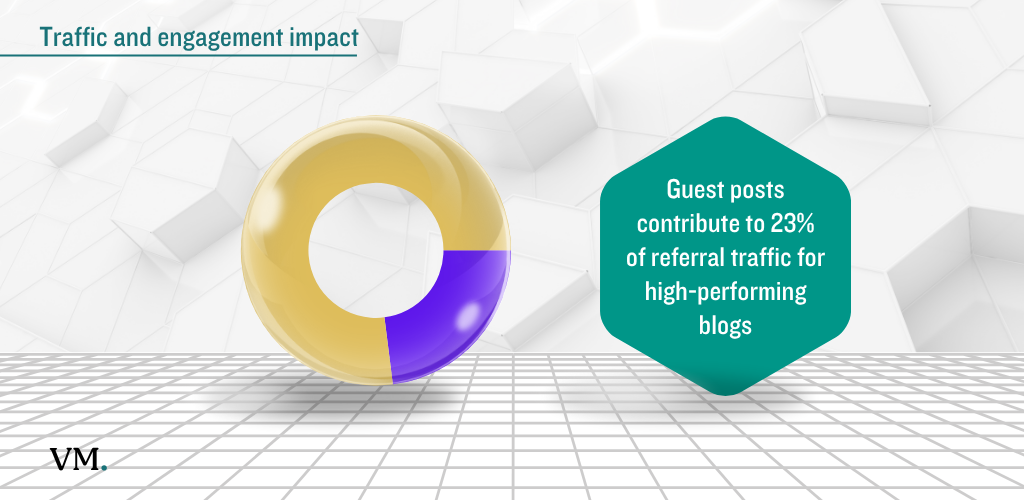 Traffic and engagement impact

Guest posts contribute to 23% of referral traffic for high-performing blogs

VM.